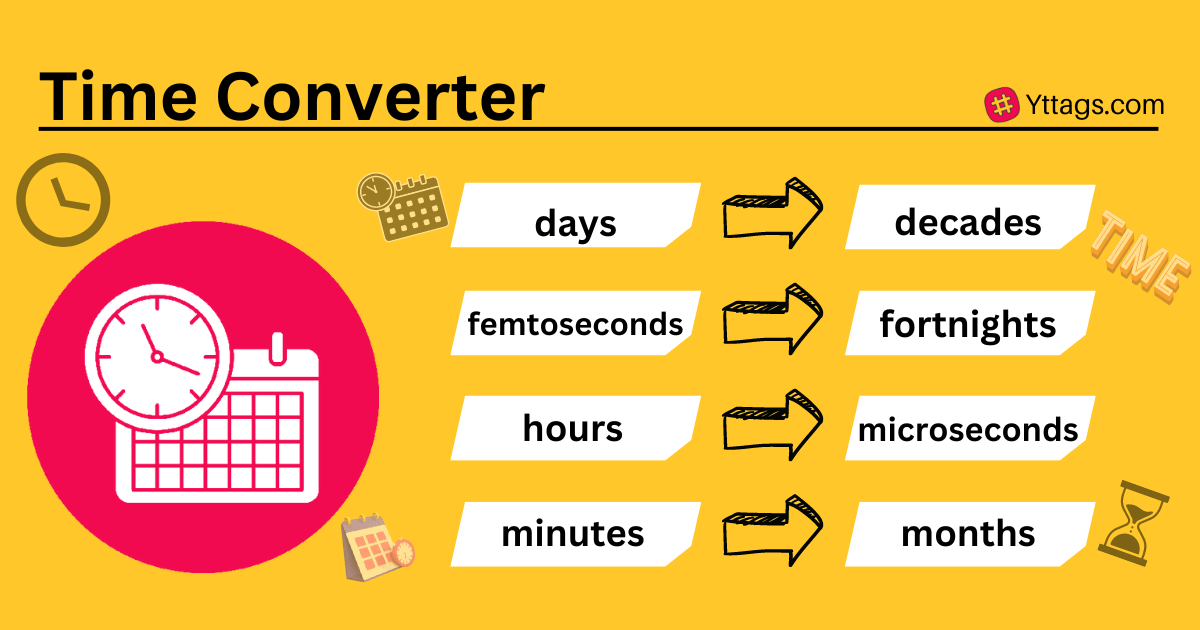 Time Converter

Yttags.com

days

decades

TIME

femtoseconds

fortnights

hours

microseconds

minutes

months